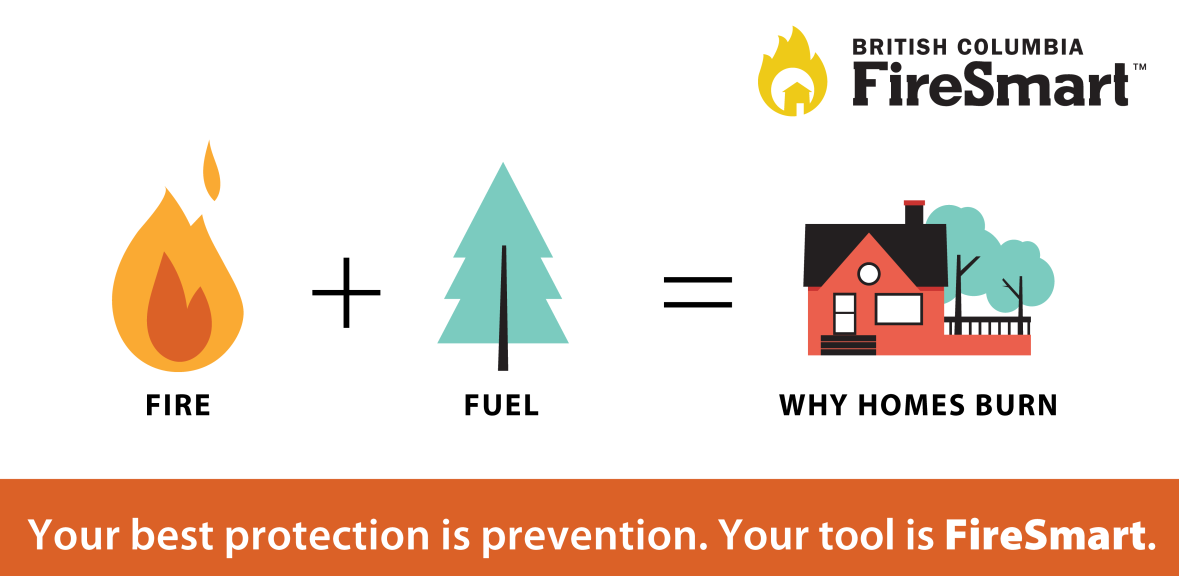 BRITISH COLUMBIA
FireSmart™

FIRE + FUEL = WHY HOMES BURN

Your best protection is prevention. Your tool is FireSmart.